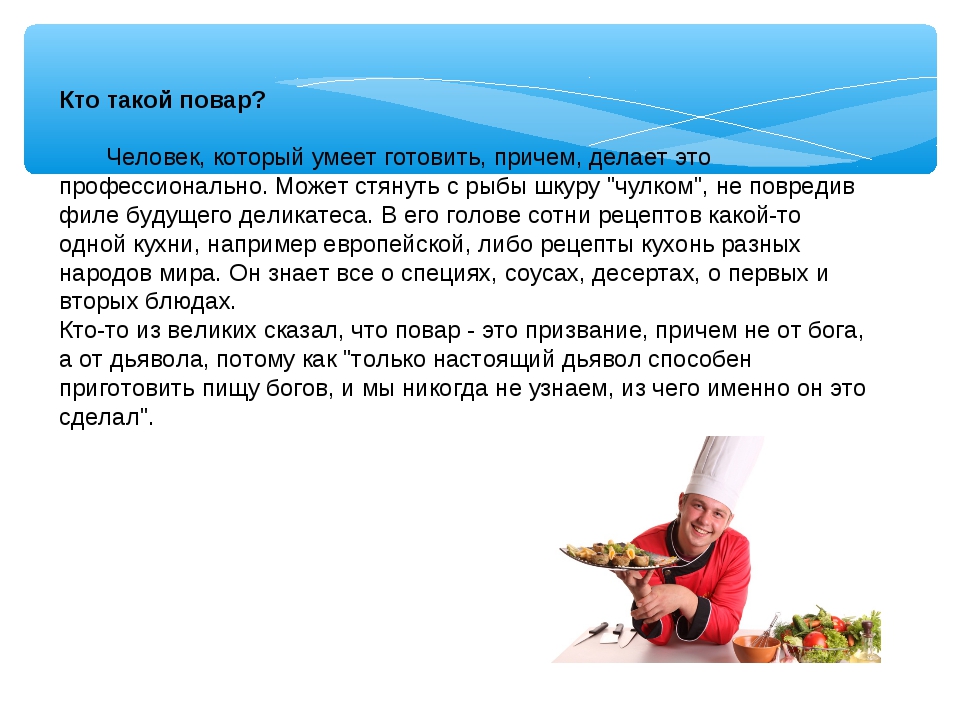 Кто такой повар?

Человек, который умеет готовить, причем, делает это профессионально. Может стянуть с рыбы шкуру "чулком", не повредив филе будущего деликатеса. В его голове сотни рецептов какой-то одной кухни, например европейской, либо рецепты кухонь разных народов мира. Он знает все о специях, соусах, десертах, о первых и вторых блюдах.
Кто-то из великих сказал, что повар - это призвание, причем не от бога, а от дьявола, потому как "только настоящий дьявол способен приготовить пищу богов, и мы никогда не узнаем, из чего именно он это сделал".